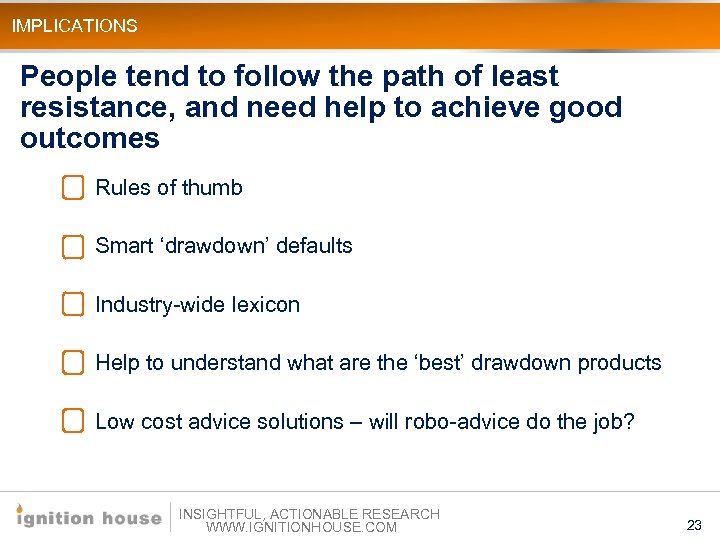 IMPLICATIONS

People tend to follow the path of least resistance, and need help to achieve good outcomes

Rules of thumb

Smart ‘drawdown’ defaults

Industry-wide lexicon

Help to understand what are the ‘best’ drawdown products

Low cost advice solutions – will robo-advice do the job?

ignition house

INSIGHTFUL, ACTIONABLE RESEARCH
WWW.IGNITIONHOUSE.COM

23